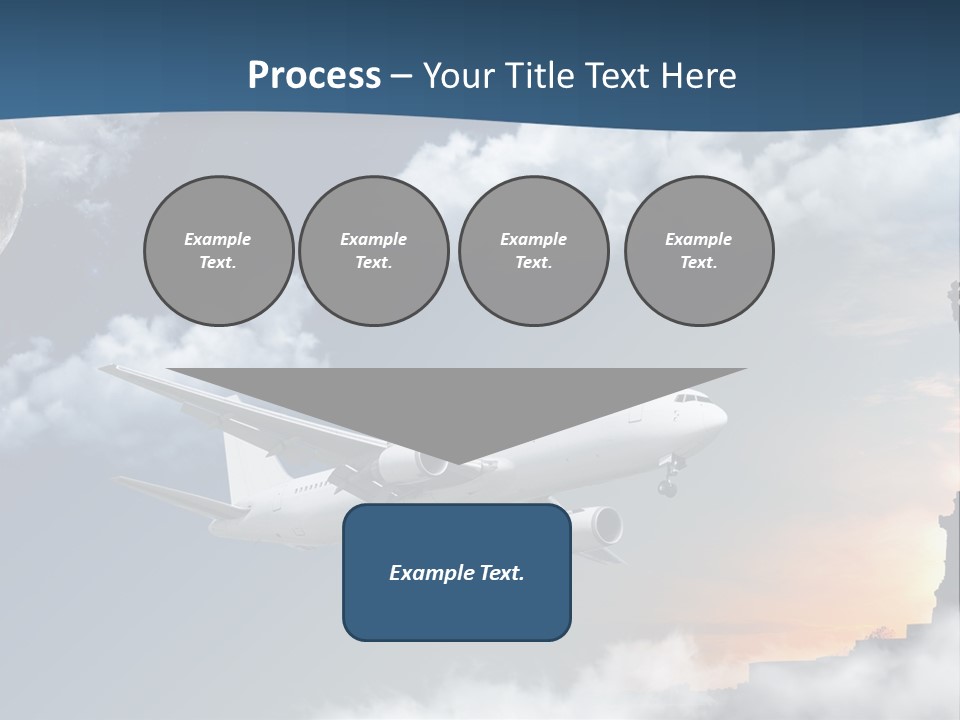 Process – Your Title Text Here

Example Text.

Example Text.

Example Text.

Example Text.

Example Text.